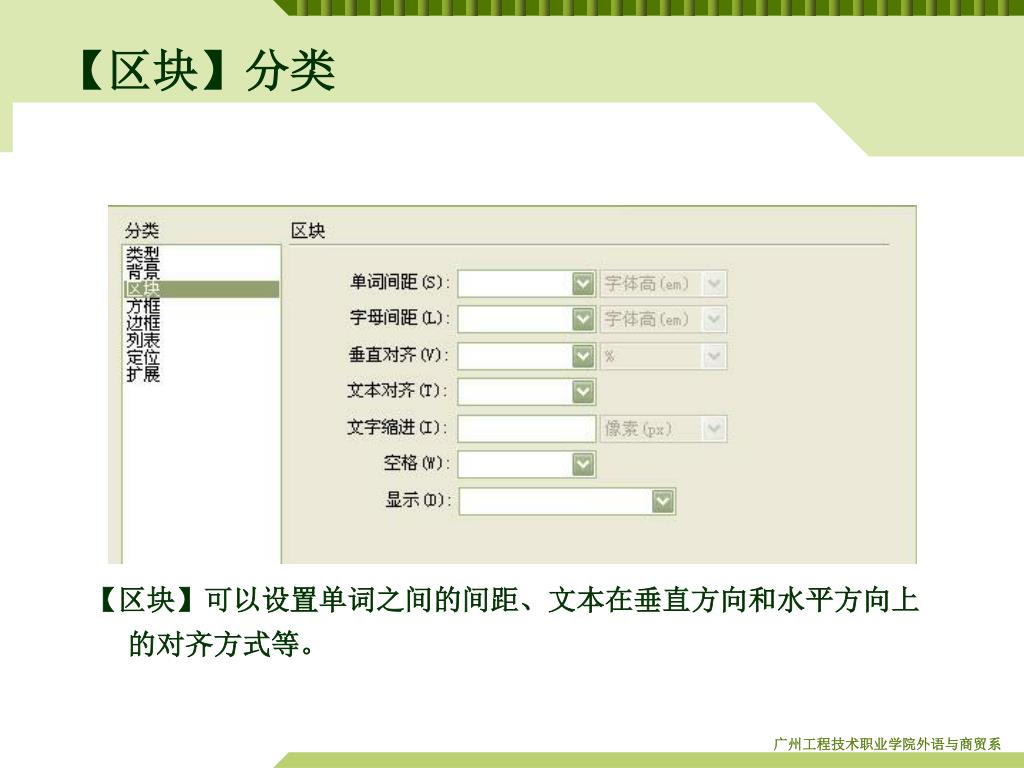 【区块】分类

分类
类型
背景
区块
方框
边框
列表
定位
扩展

区块
单词间距(S): 字体高(em)
字母间距(L): 字体高(em)
垂直对齐(V): %
文本对齐(T):
文字缩进(I): 像素(px)
空格(W):
显示(D):

【区块】可以设置单词之间的间距、文本在垂直方向和水平方向上的对齐方式等。

广州工程技术职业学院外语与商贸系